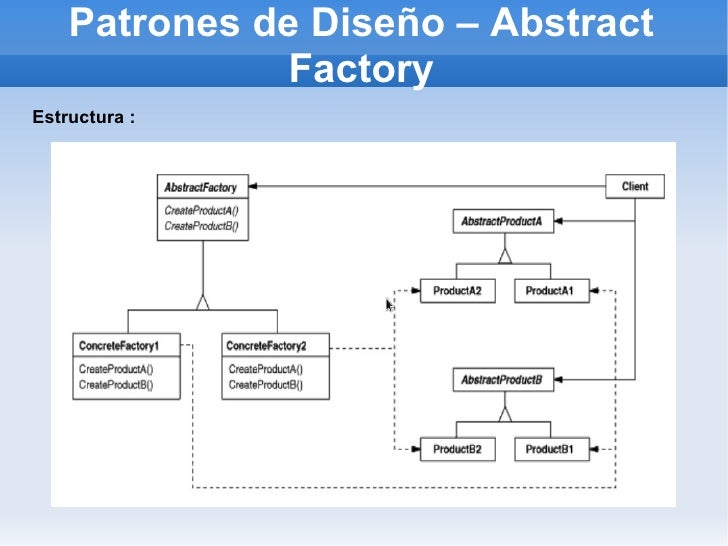 Patrones de Diseño – Abstract Factory

Estructura :

AbstractFactory
CreateProductA()
CreateProductB()

Client

AbstractProductA

ProductA2
ProductA1

ConcreteFactory1
CreateProductA()
CreateProductB()

ConcreteFactory2
CreateProductA()
CreateProductB()

AbstractProductB

ProductB2
ProductB1